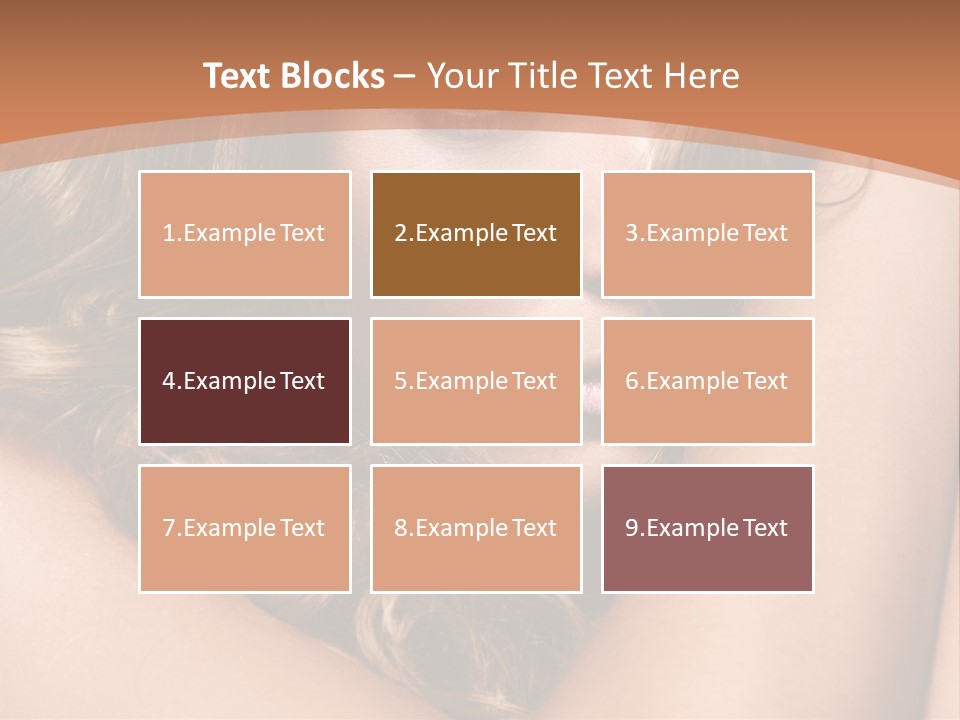 Text Blocks – Your Title Text Here

1.Example Text

2.Example Text

3.Example Text

4.Example Text

5.Example Text

6.Example Text

7.Example Text

8.Example Text

9.Example Text